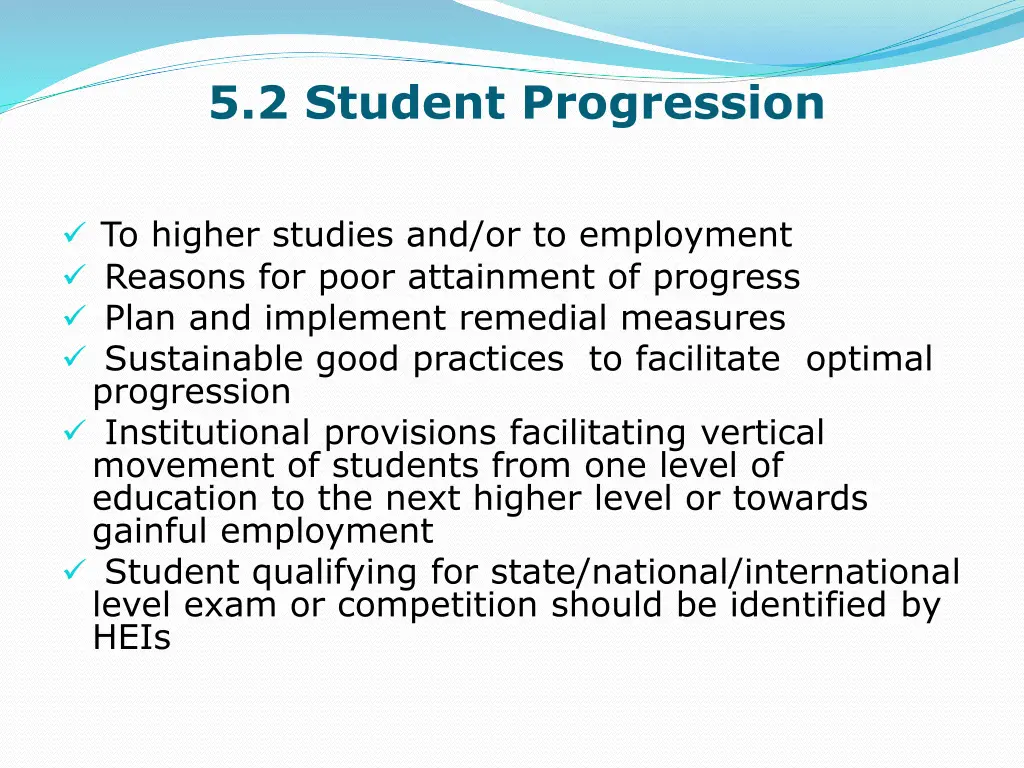 5.2 Student Progression

✓ To higher studies and/or to employment
✓ Reasons for poor attainment of progress
✓ Plan and implement remedial measures
✓ Sustainable good practices to facilitate optimal progression
✓ Institutional provisions facilitating vertical movement of students from one level of education to the next higher level or towards gainful employment
✓ Student qualifying for state/national/international level exam or competition should be identified by HEIs